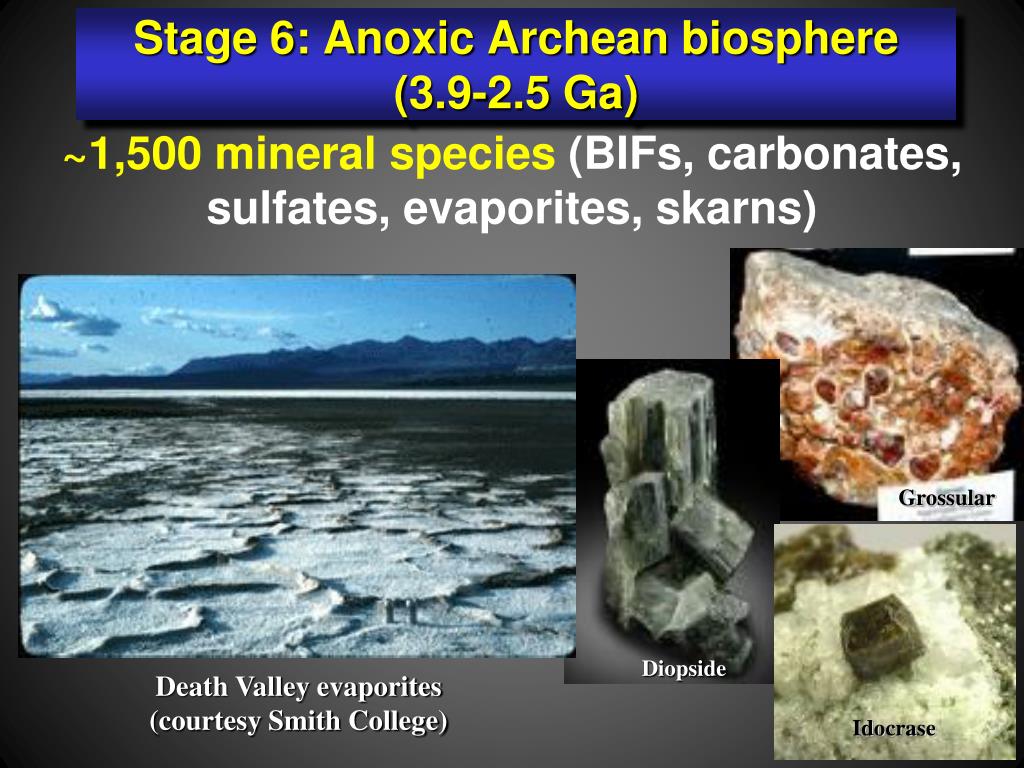 Stage 6: Anoxic Archean biosphere (3.9-2.5 Ga)

~1,500 mineral species (BIFs, carbonates, sulfates, evaporites, skarns)

Grossular

Diopside

Idocrase

Death Valley evaporites (courtesy Smith College)